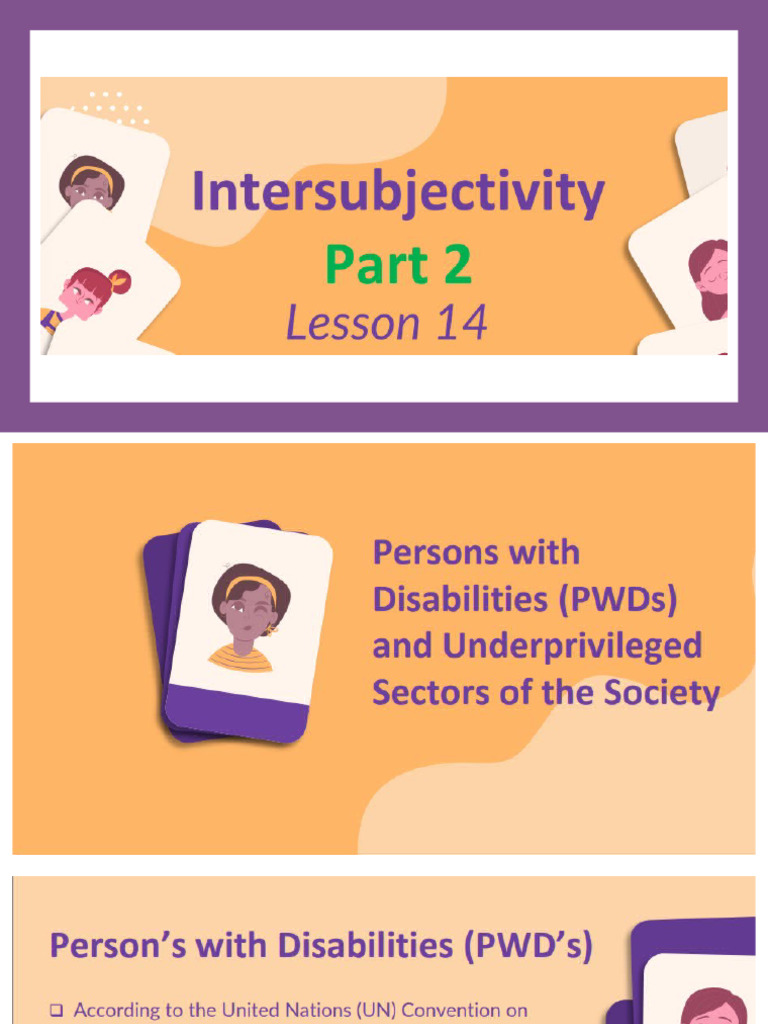 Intersubjectivity
Part 2
Lesson 14

Persons with Disabilities (PWDs) and Underprivileged Sectors of the Society

Person's with Disabilities (PWD's)

❑ According to the United Nations (UN) Convention on